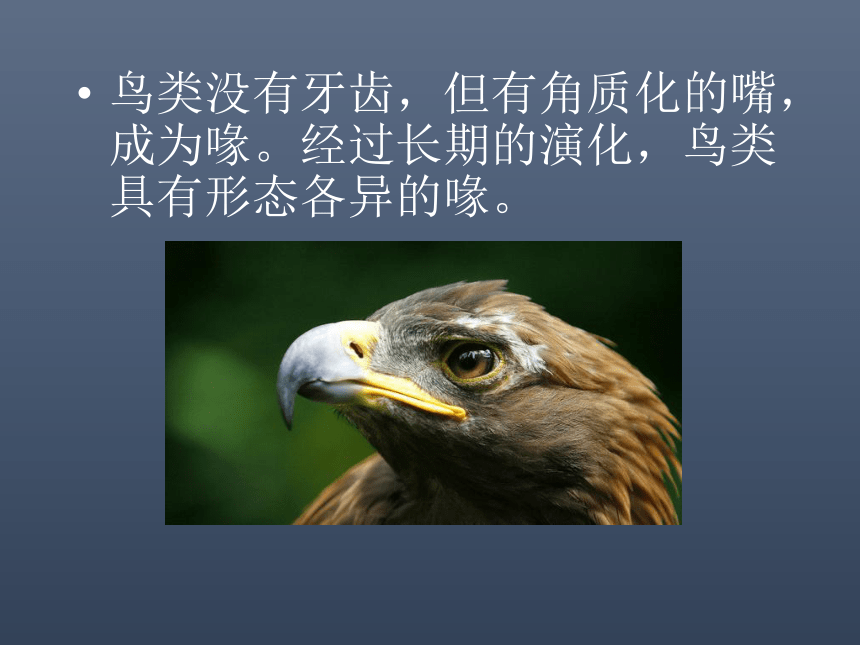 • 鸟类没有牙齿，但有角质化的嘴，成为喙。经过长期的演化，鸟类具有形态各异的喙。